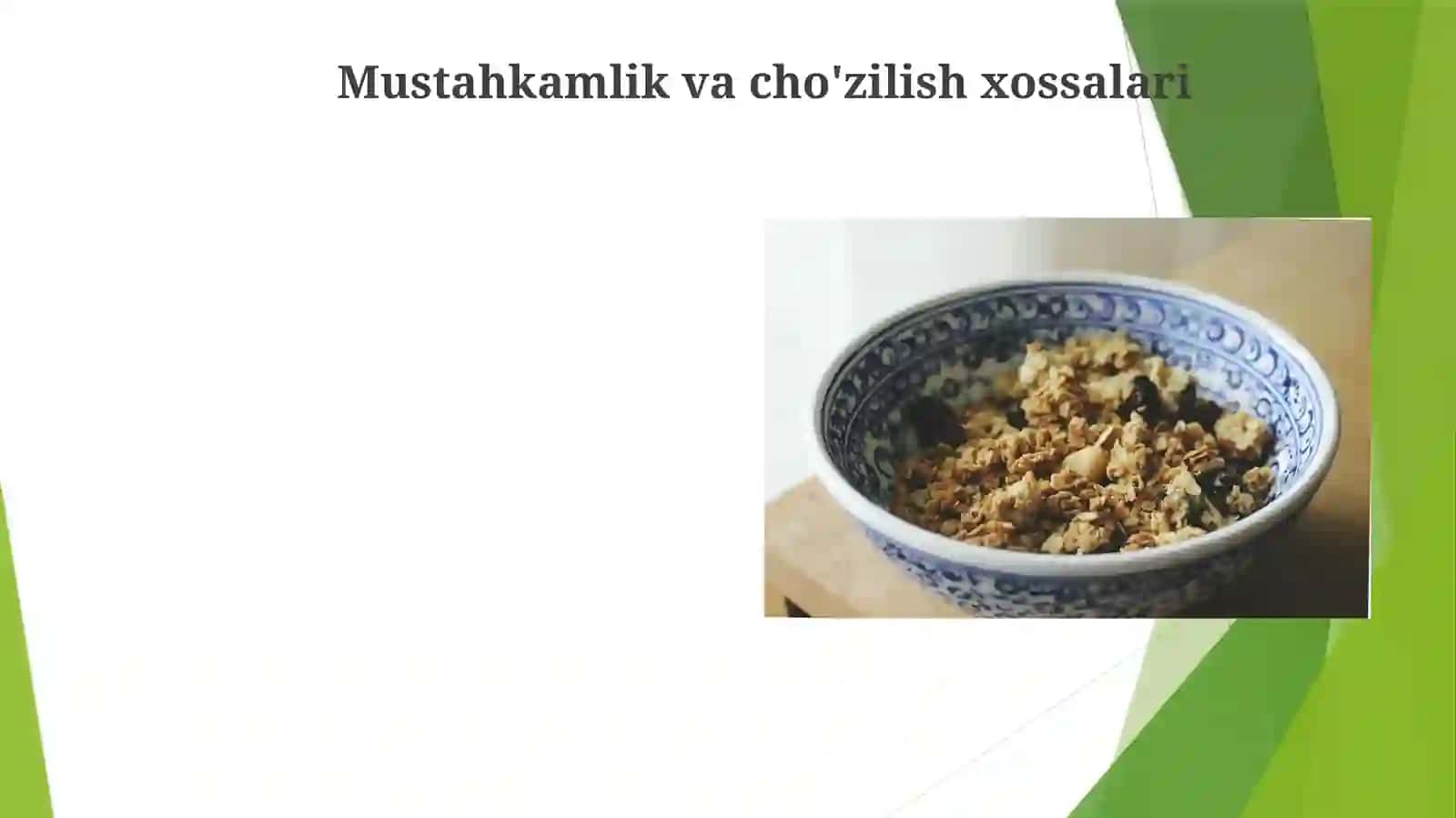 Mustahkamlik va cho'zilish xossalari